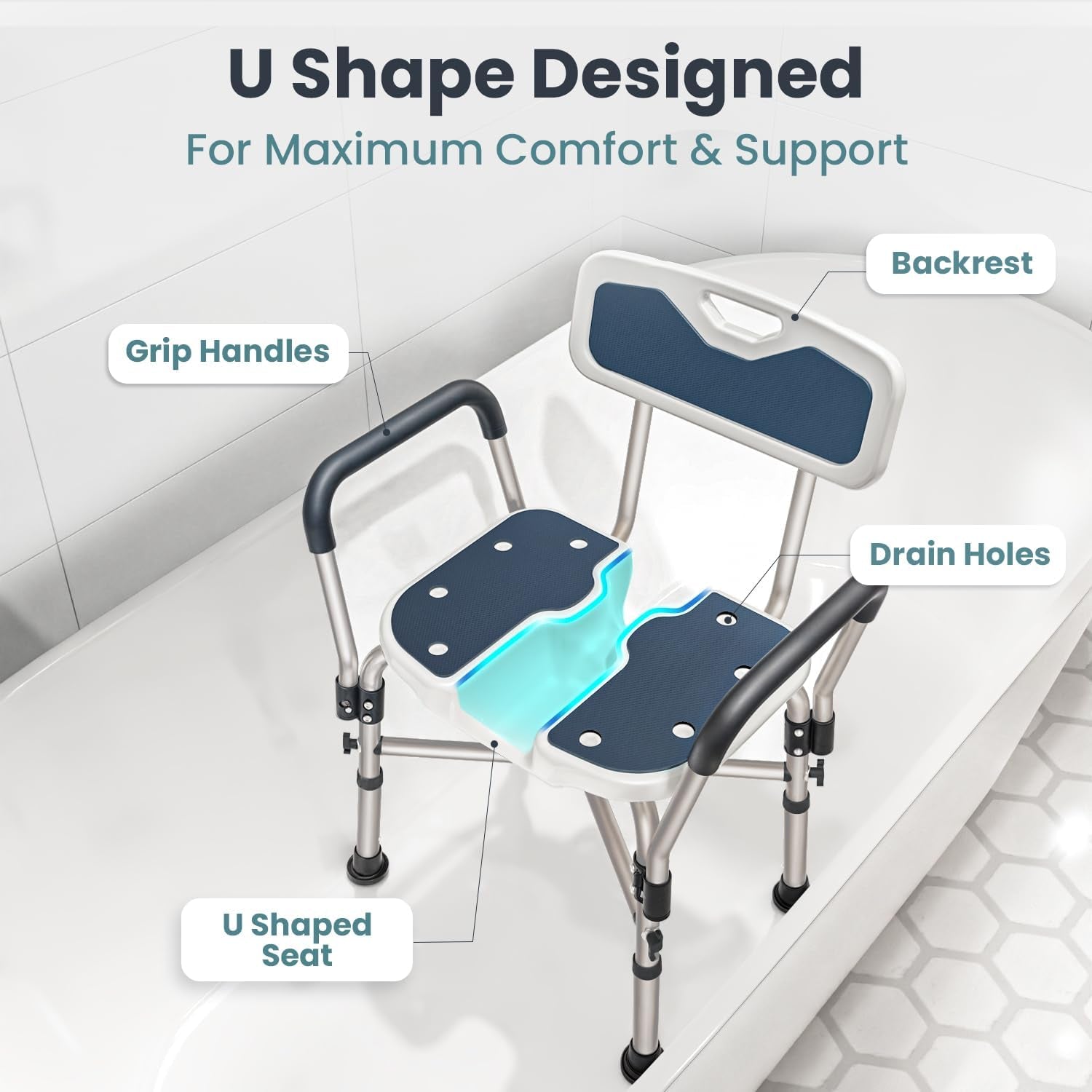 U Shape Designed
For Maximum Comfort & Support

Backrest

Grip Handles

Drain Holes

U Shaped Seat